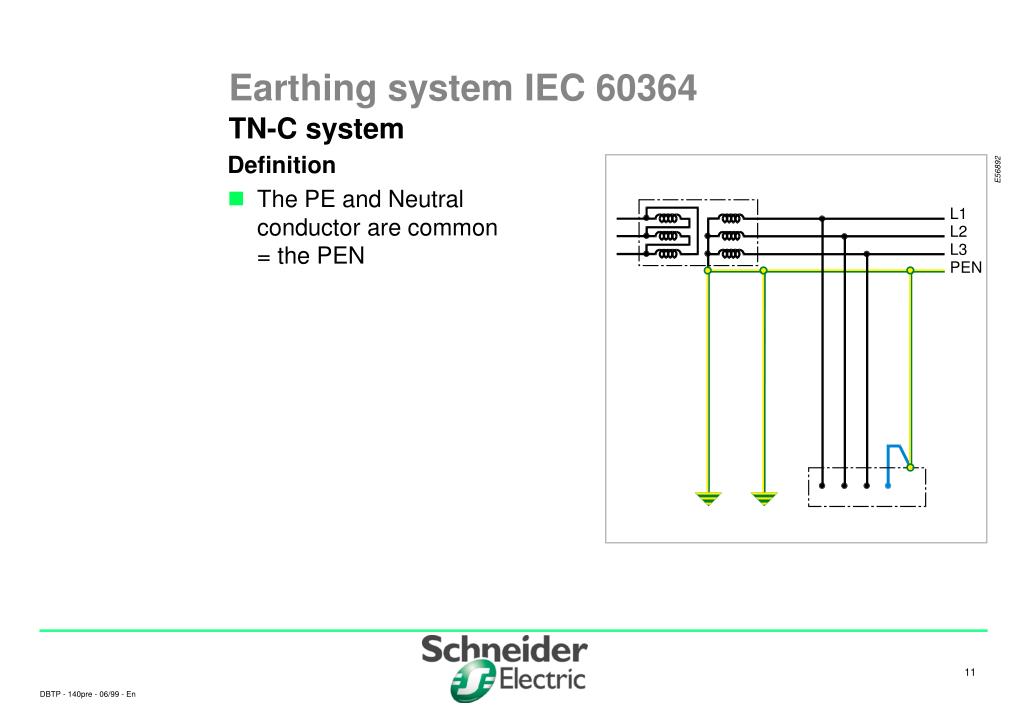 Earthing system IEC 60364

TN-C system

Definition

The PE and Neutral conductor are common = the PEN

E56892

L1
L2
L3
PEN

Schneider Electric

11

DBTP - 140pre - 06/99 - En